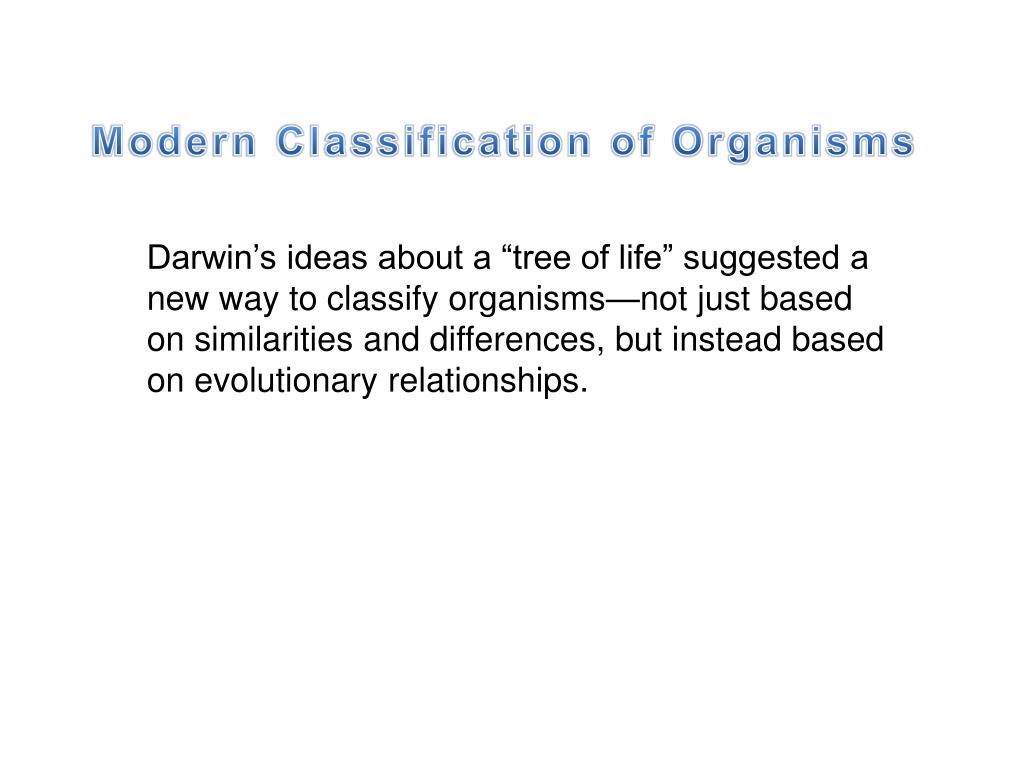 Modern Classification of Organisms

Darwin’s ideas about a “tree of life” suggested a new way to classify organisms—not just based on similarities and differences, but instead based on evolutionary relationships.